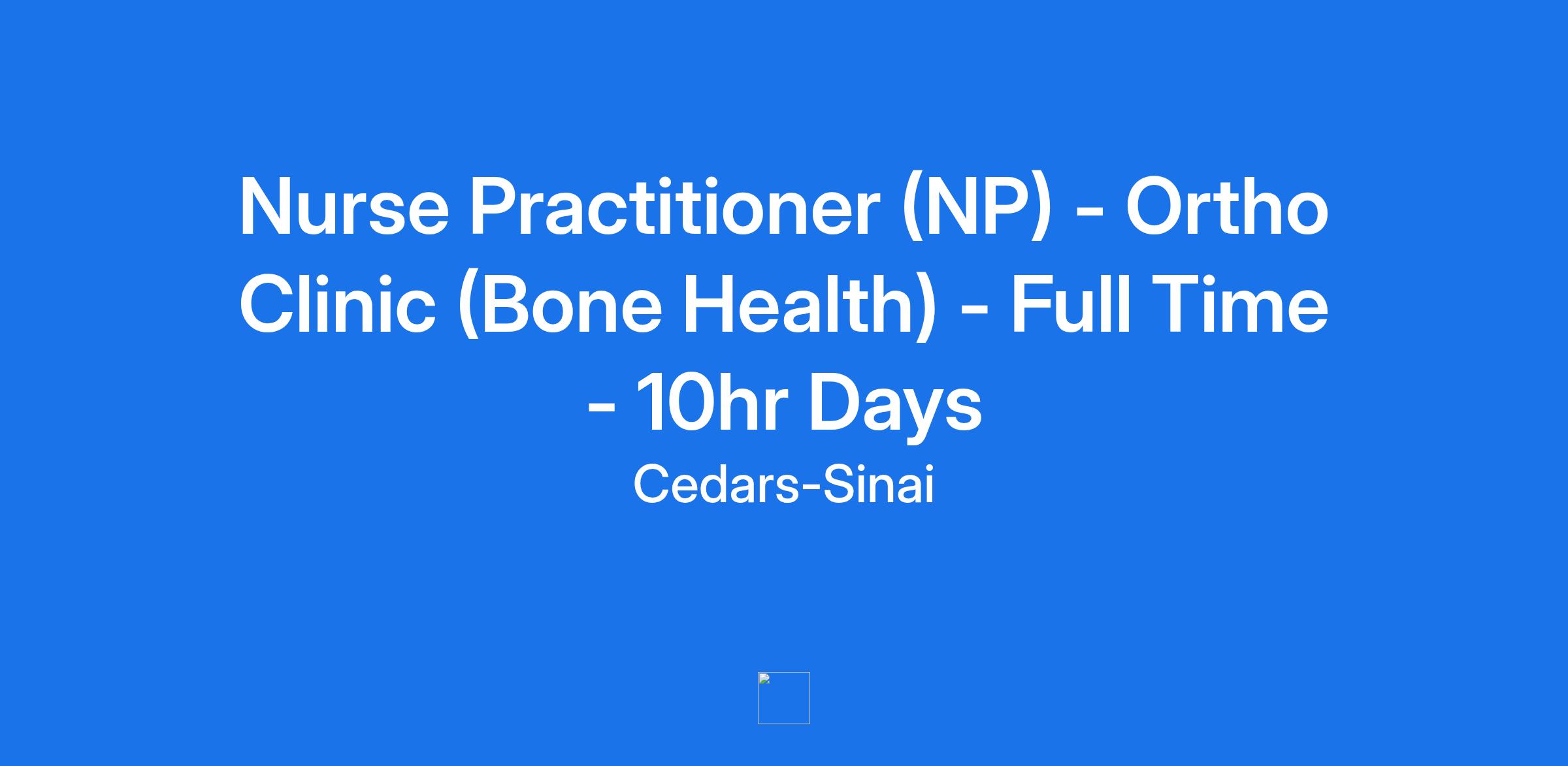 Nurse Practitioner (NP) - Ortho Clinic (Bone Health) - Full Time - 10hr Days

Cedars-Sinai